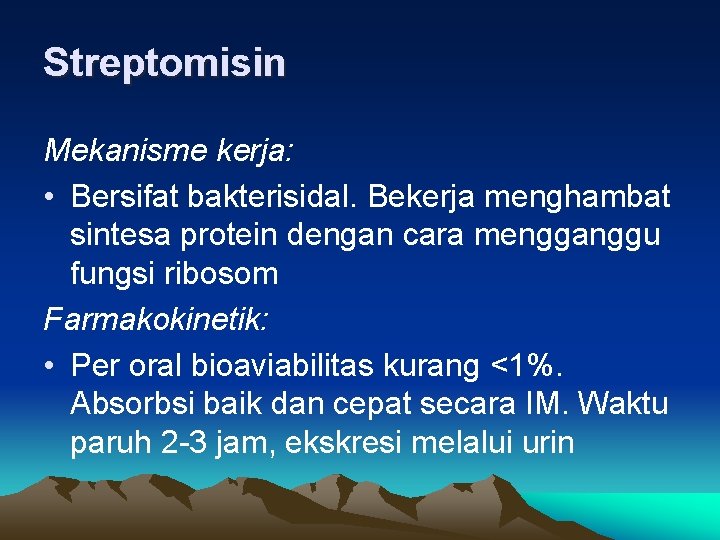 Streptomisin

Mekanisme kerja:

• Bersifat bakterisidal. Bekerja menghambat sintesa protein dengan cara mengganggu fungsi ribosom

Farmakokinetik:

• Per oral bioaviabilitas kurang <1%. Absorbsi baik dan cepat secara IM. Waktu paruh 2-3 jam, ekskresi melalui urin